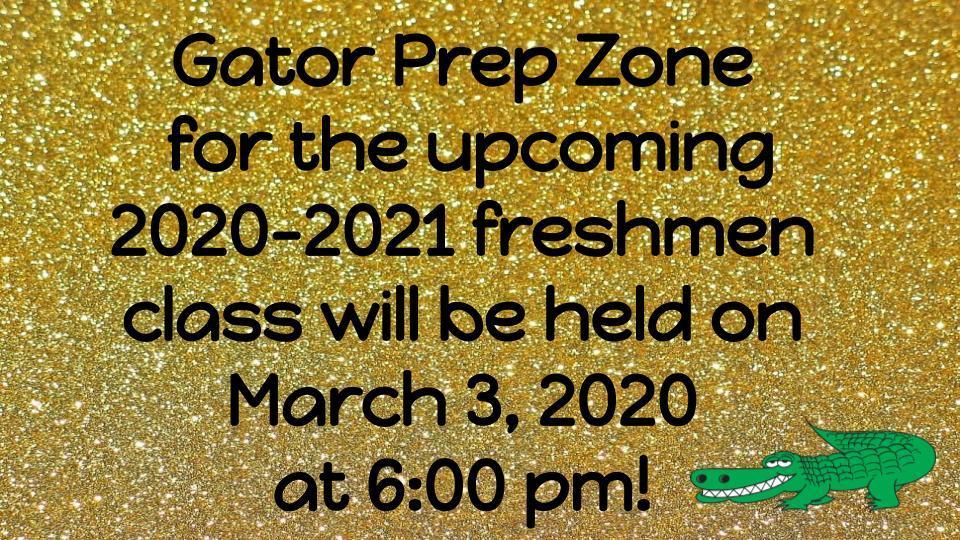 Gator Prep Zone for the upcoming 2020-2021 freshmen class will be held on March 3, 2020 at 6:00 pm!